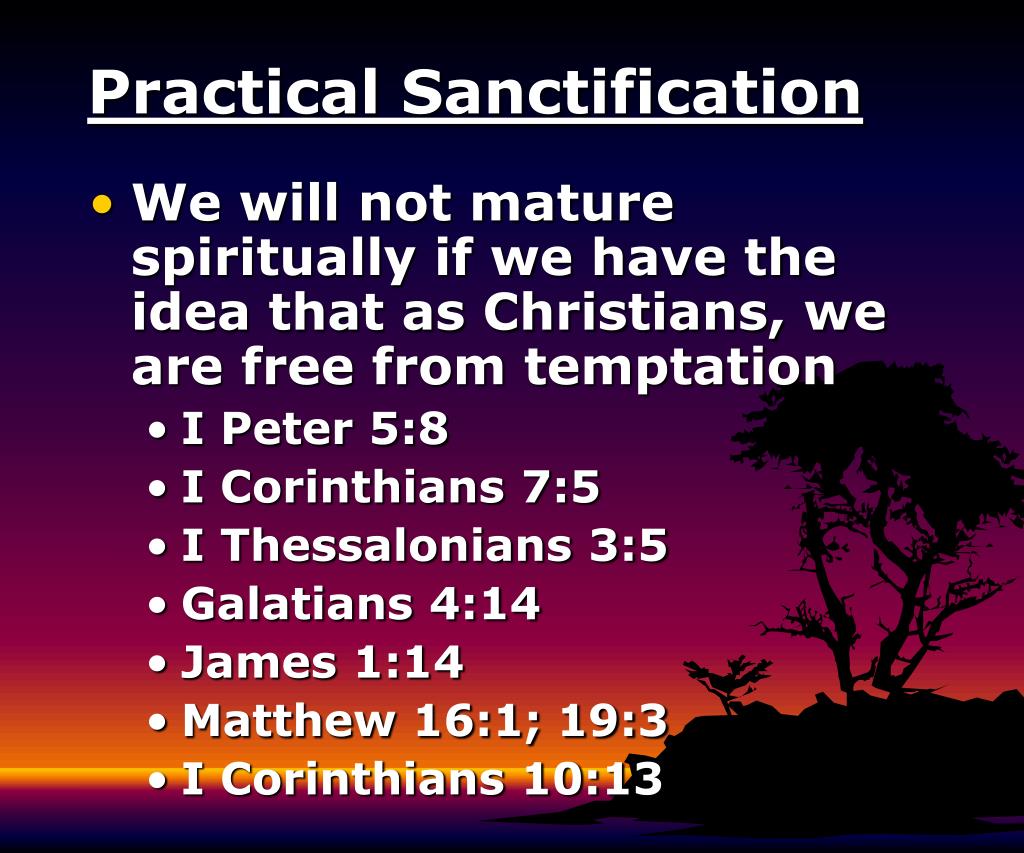 Practical Sanctification

• We will not mature spiritually if we have the idea that as Christians, we are free from temptation
  • I Peter 5:8
  • I Corinthians 7:5
  • I Thessalonians 3:5
  • Galatians 4:14
  • James 1:14
  • Matthew 16:1; 19:3
  • I Corinthians 10:13